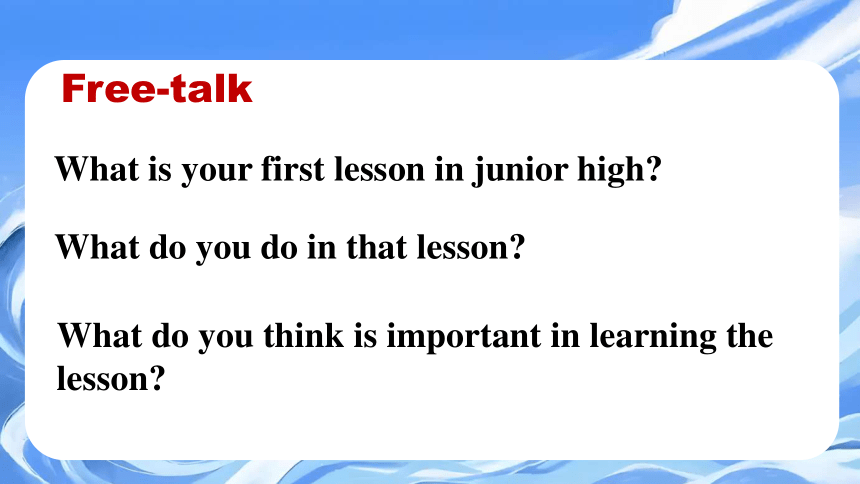 Free-talk

What is your first lesson in junior high?

What do you do in that lesson?

What do you think is important in learning the lesson?